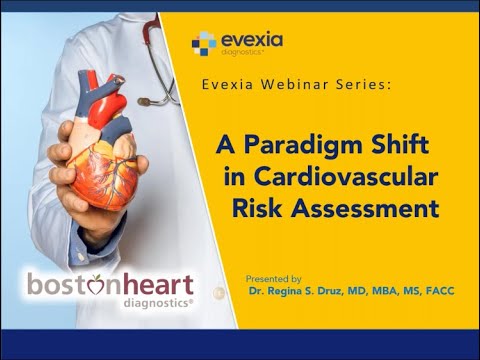 evexia diagnostics®

Evexia Webinar Series:

A Paradigm Shift in Cardiovascular Risk Assessment

Presented by
Dr. Regina S. Druz, MD, MBA, MS, FACC

bostonheart diagnostics®